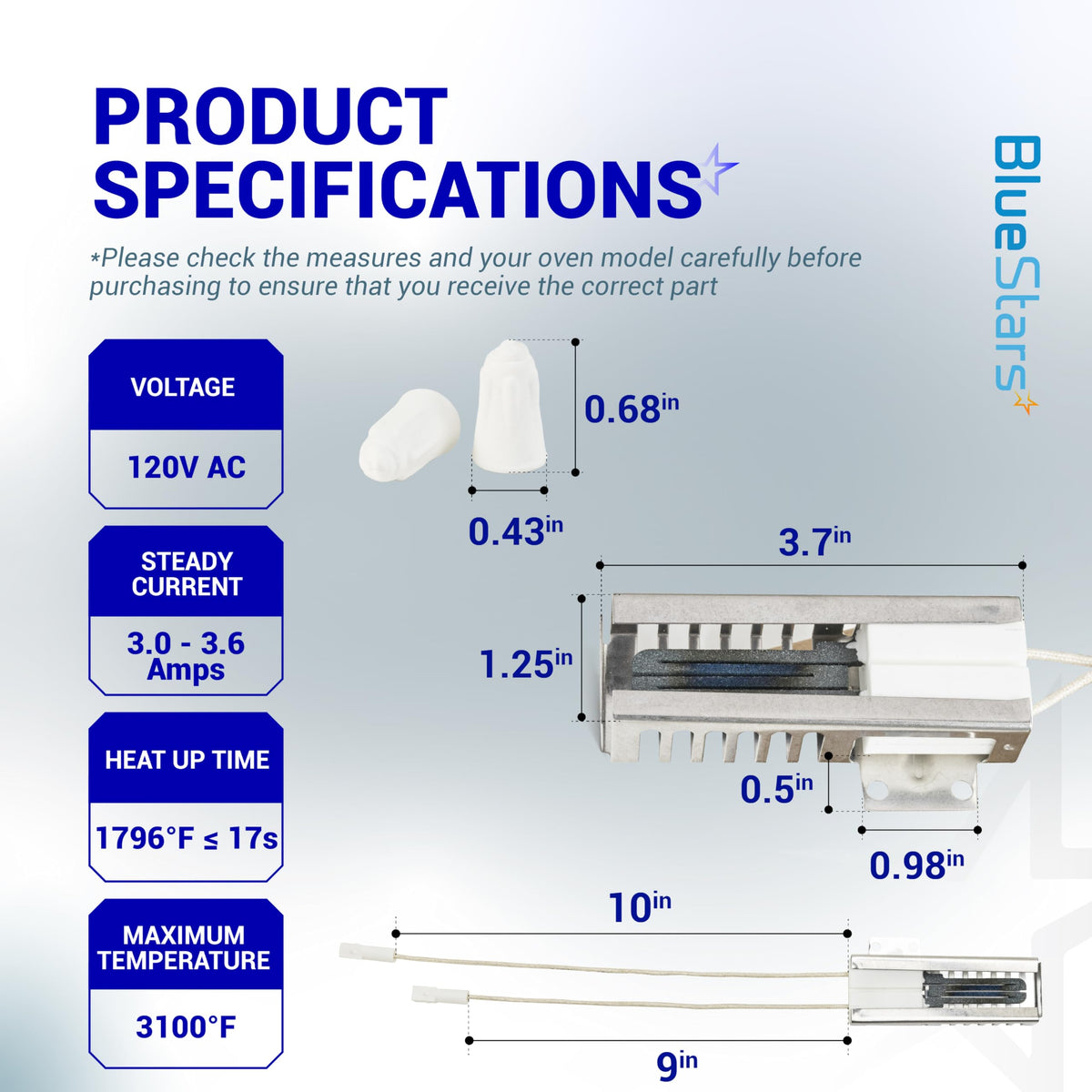 PRODUCT SPECIFICATIONS

*Please check the measures and your oven model carefully before purchasing to ensure that you receive the correct part

BlueStars

VOLTAGE

120V AC

STEADY CURRENT

3.0 - 3.6 Amps

HEAT UP TIME

1796°F ≤ 17s

MAXIMUM TEMPERATURE

3100°F

0.68in

0.43in

3.7in

1.25in

0.5in

0.98in

10in

9in